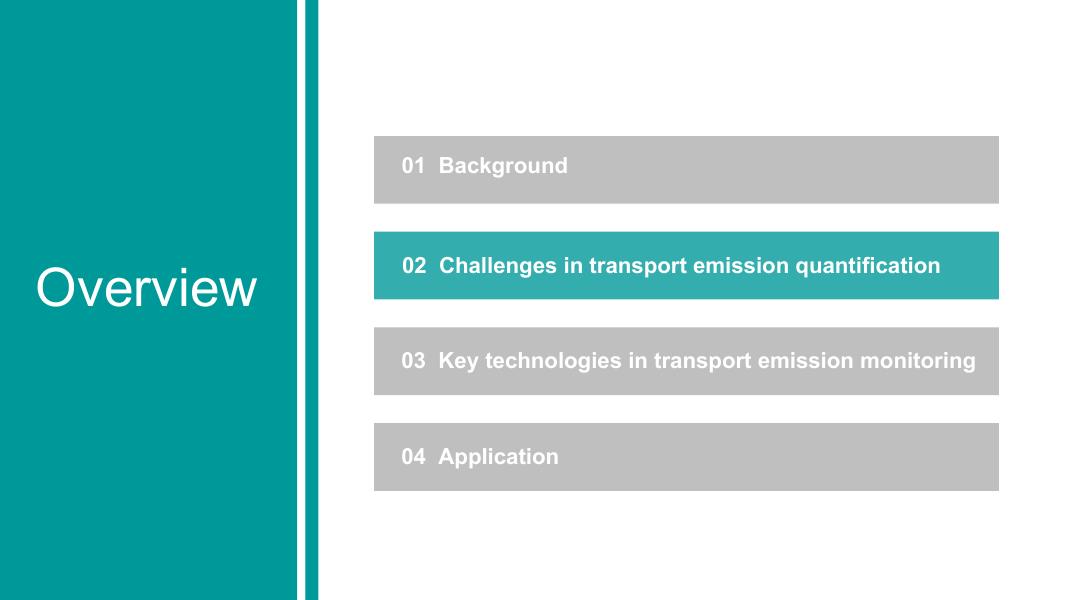 Overview

01 Background

02 Challenges in transport emission quantification

03 Key technologies in transport emission monitoring

04 Application